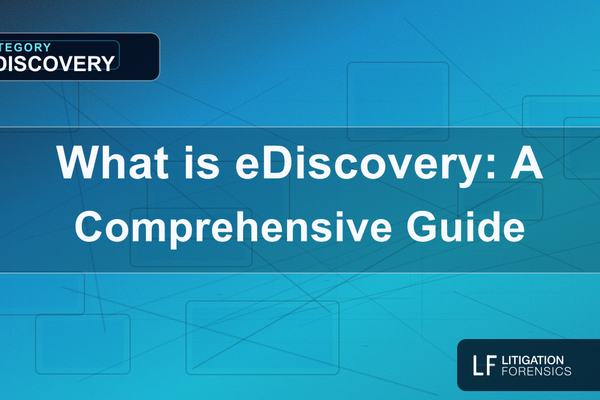 TEGORY
DISCOVERY

What is eDiscovery: A Comprehensive Guide

LF LITIGATION FORENSICS